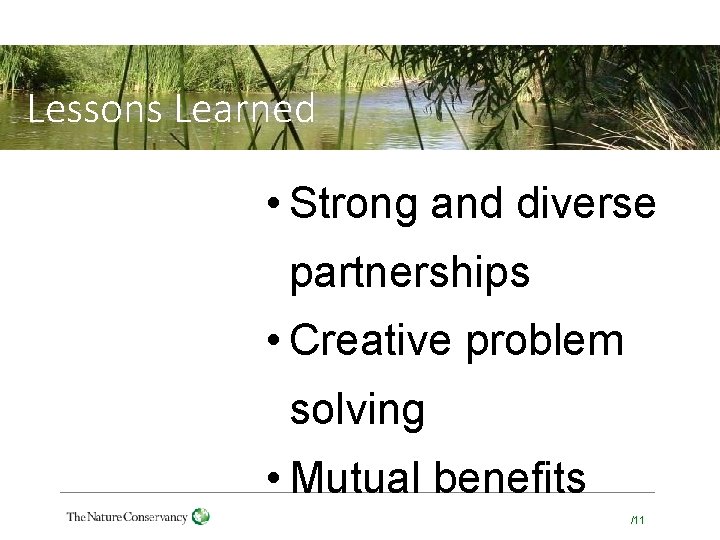 Lessons Learned

• Strong and diverse partnerships
• Creative problem solving
• Mutual benefits

The Nature Conservancy

/11